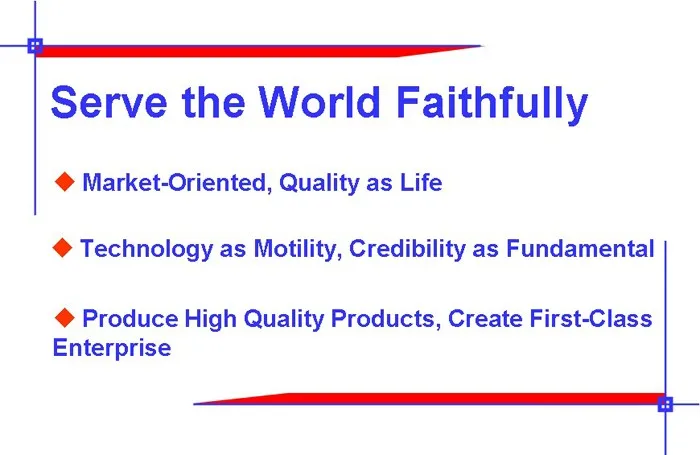 Serve the World Faithfully

◆ Market-Oriented, Quality as Life

◆ Technology as Motility, Credibility as Fundamental

◆ Produce High Quality Products, Create First-Class Enterprise